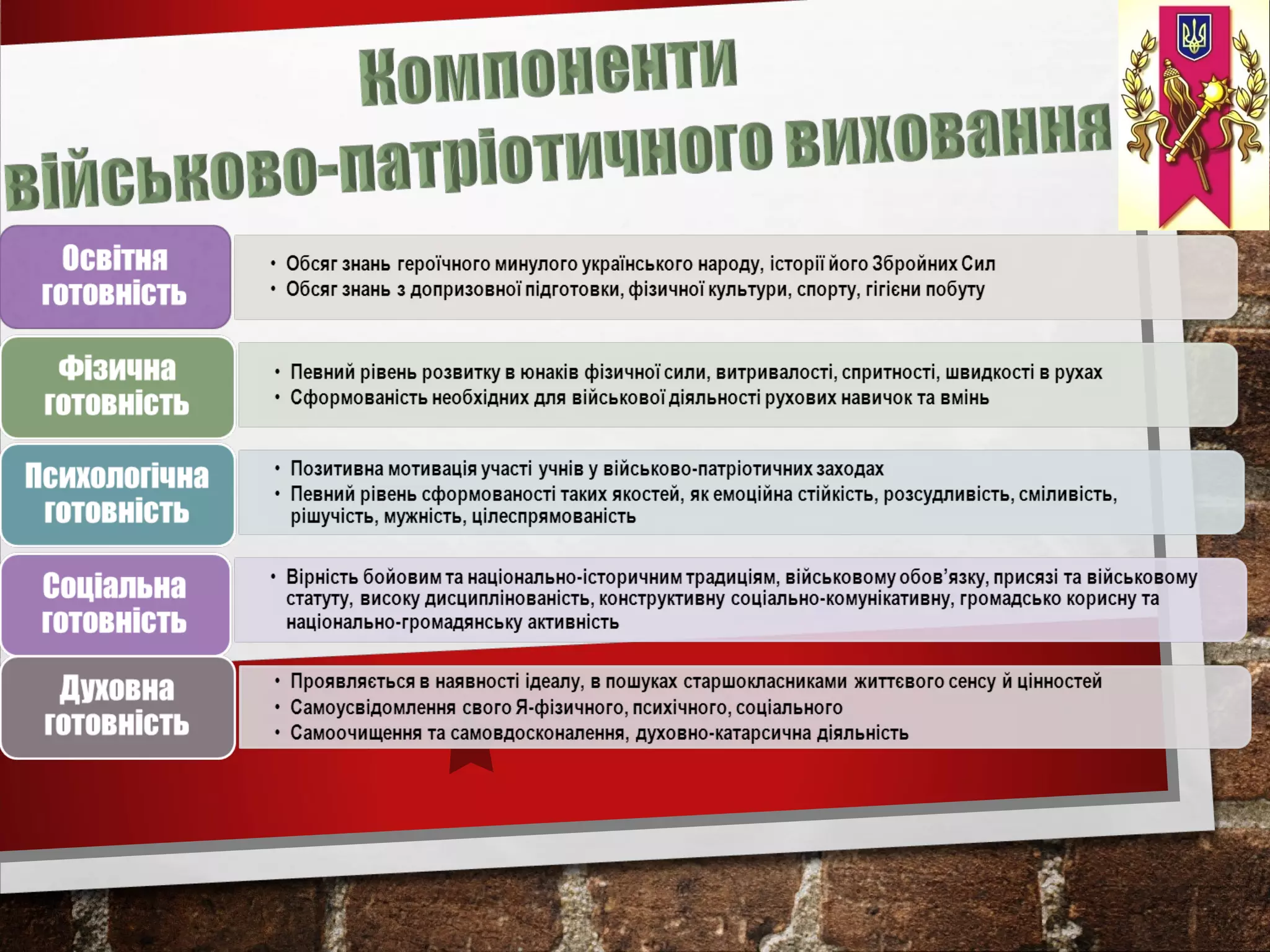 Компоненти військово-патріотичного виховання

Освітня готовність
• Обсяг знань героїчного минулого українського народу, історії його Збройних Сил
• Обсяг знань з допризовної підготовки, фізичної культури, спорту, гігієни побуту

Фізична готовність
• Певний рівень розвитку в юнаків фізичної сили, витривалості, спритності, швидкості в рухах
• Сформованість необхідних для військової діяльності рухових навичок та вмінь

Психологічна готовність
• Позитивна мотивація участі учнів у військово-патріотичних заходах
• Певний рівень сформованості таких якостей, як емоційна стійкість, розсудливість, сміливість, рішучість, мужність, цілеспрямованість

Соціальна готовність
• Вірність бойовим та національно-історичним традиціям, військовому обов'язку, присязі та військовому статуту, високу дисциплінованість, конструктивну соціально-комунікативну, громадсько корисну та національно-громадянську активність

Духовна готовність
• Проявляється в наявності ідеалу, в пошуках старшокласниками життєвого сенсу й цінностей
• Самоусвідомлення свого Я-фізичного, психічного, соціального
• Самоочищення та самовдосконалення, духовно-катарсична діяльність